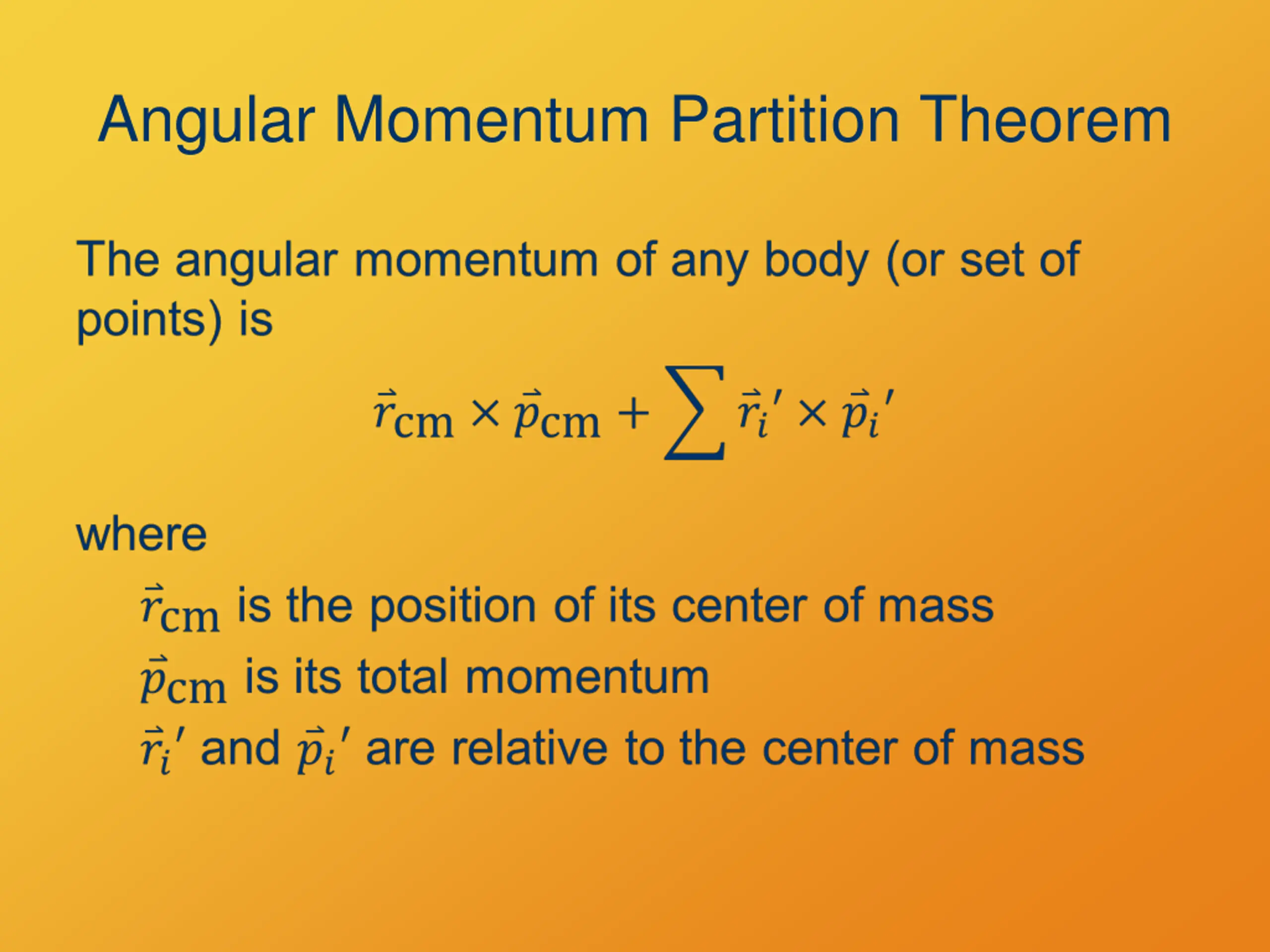 Angular Momentum Partition Theorem

The angular momentum of any body (or set of points) is

$\vec{r}_{\mathrm{cm}} \times \vec{p}_{\mathrm{cm}} + \sum \vec{r}_i{}' \times \vec{p}_i{}'$

where

$\vec{r}_{\mathrm{cm}}$ is the position of its center of mass

$\vec{p}_{\mathrm{cm}}$ is its total momentum

$\vec{r}_i{}'$ and $\vec{p}_i{}'$ are relative to the center of mass